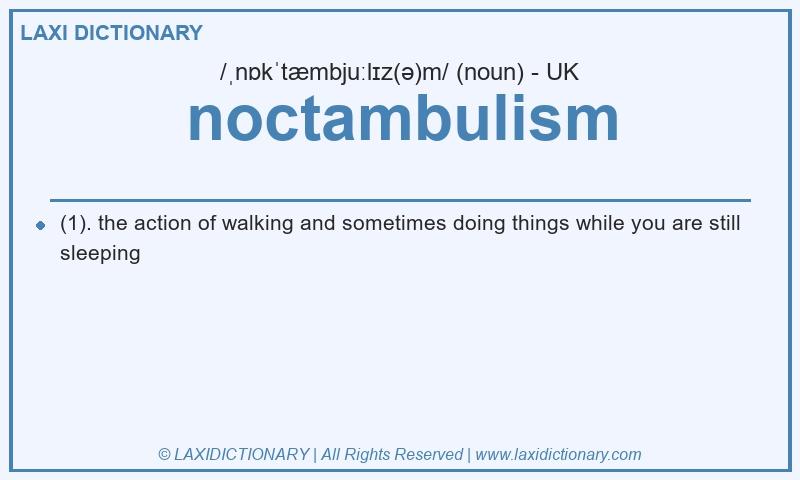 LAXI DICTIONARY

/ˌnɒkˈtæmbjuːlɪz(ə)m/ (noun) - UK

noctambulism

(1). the action of walking and sometimes doing things while you are still sleeping

© LAXIDICTIONARY | All Rights Reserved | www.laxidictionary.com